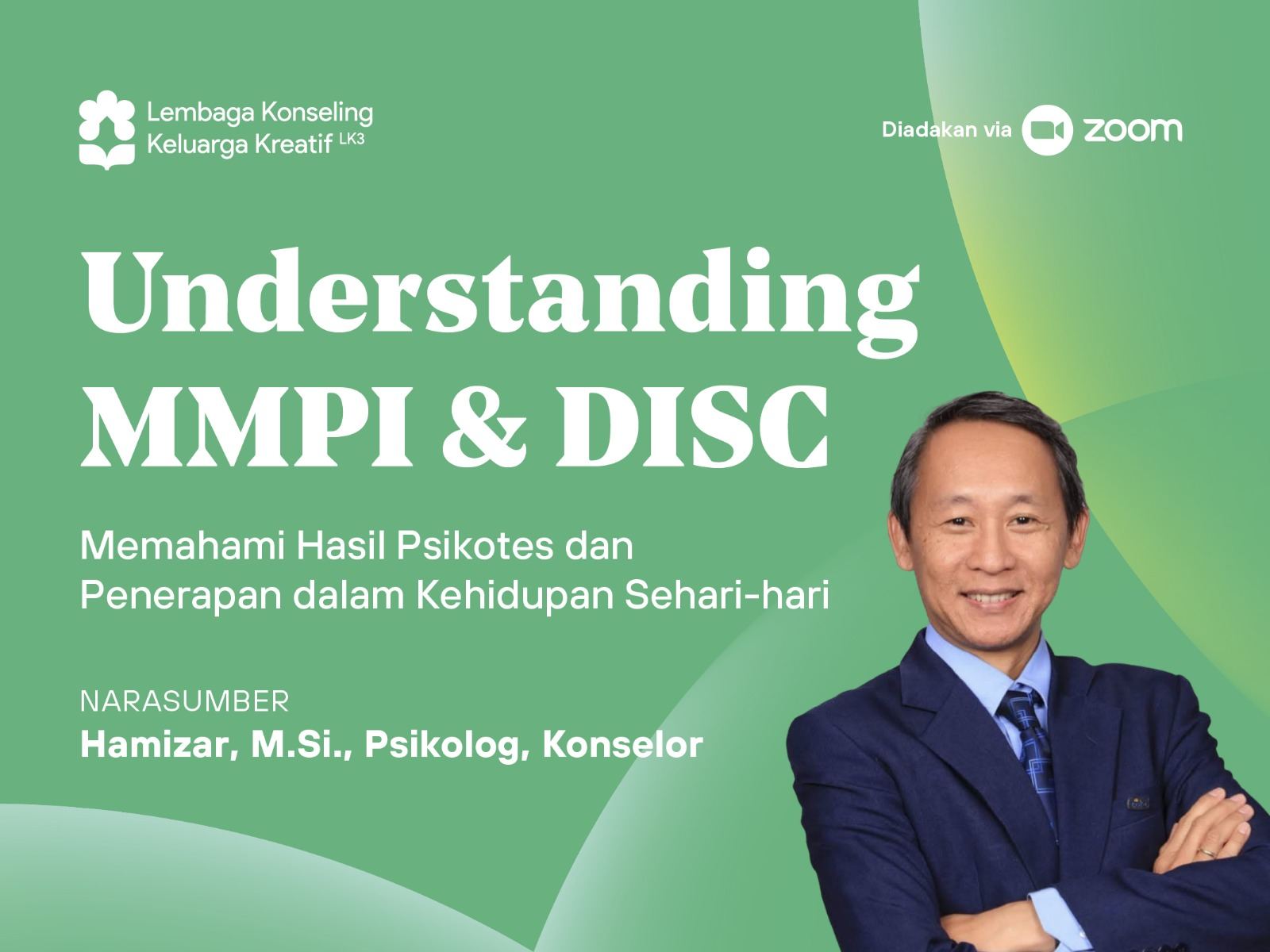 Lembaga Konseling Keluarga Kreatif LK3

Diadakan via zoom

Understanding MMPI & DISC

Memahami Hasil Psikotes dan Penerapan dalam Kehidupan Sehari-hari

NARASUMBER
Hamizar, M.Si., Psikolog, Konselor